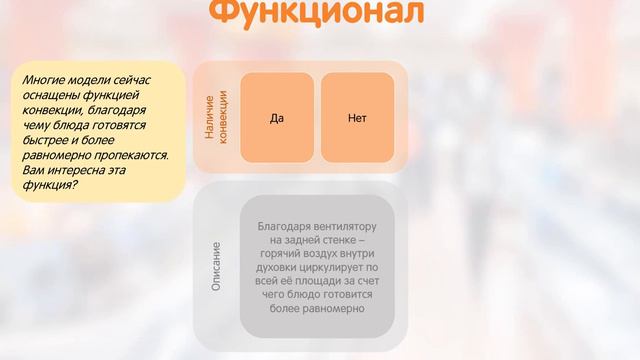 Функционал

Многие модели сейчас оснащены функцией конвекции, благодаря чему блюда готовятся быстрее и более равномерно пропекаются. Вам интересна эта функция?

Наличие конвекции

Да

Нет

Описание

Благодаря вентилятору на задней стенке – горячий воздух внутри духовки циркулирует по всей её площади за счет чего блюдо готовится более равномерно